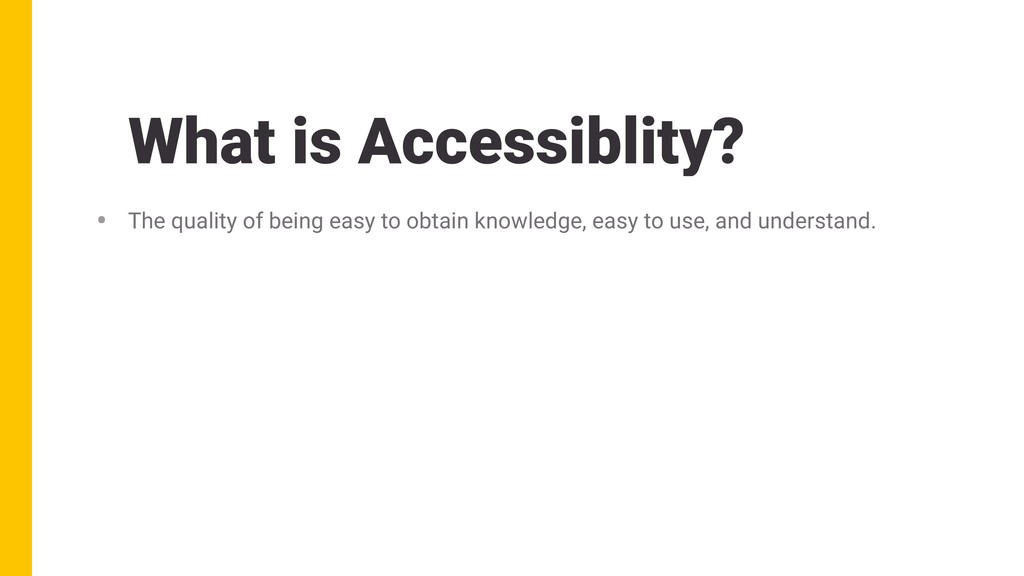 What is Accessiblity?

• The quality of being easy to obtain knowledge, easy to use, and understand.